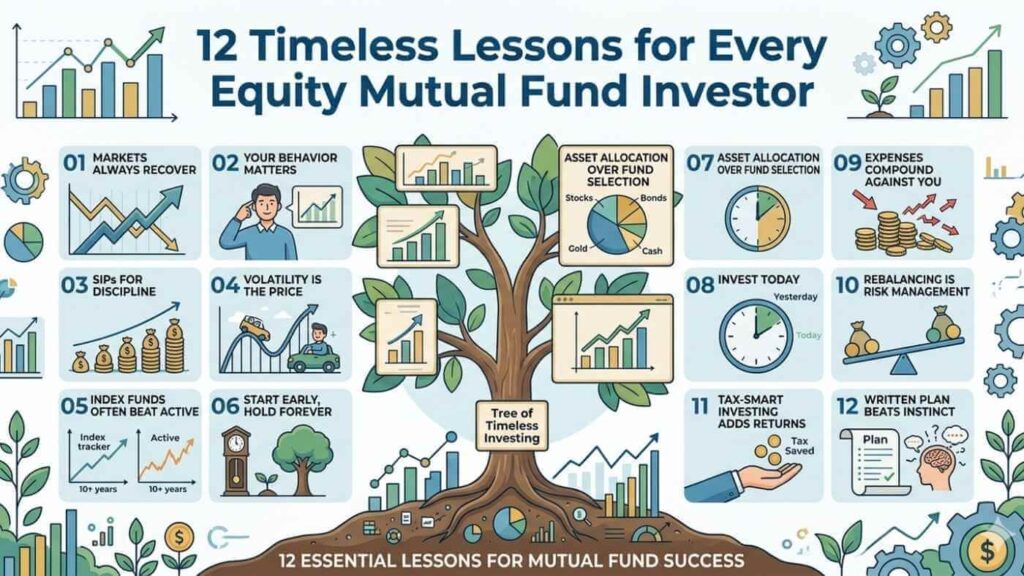 12 Timeless Lessons for Every Equity Mutual Fund Investor

01 MARKETS ALWAYS RECOVER

02 YOUR BEHAVIOR MATTERS

03 SIPs FOR DISCIPLINE

04 VOLATILITY IS THE PRICE

05 INDEX FUNDS OFTEN BEAT ACTIVE

Index tracker
10+ years
Active
10+ years

06 START EARLY, HOLD FOREVER

ASSET ALLOCATION OVER FUND SELECTION

Stocks
Bonds
Gold
Cash

Tree of Timeless Investing

07 ASSET ALLOCATION OVER FUND SELECTION

08 INVEST TODAY

Yesterday
Today

09 EXPENSES COMPOUND AGAINST YOU

10 REBALANCING IS RISK MANAGEMENT

11 TAX-SMART INVESTING ADDS RETURNS

Tax Saved

12 WRITTEN PLAN BEATS INSTINCT

Plan

12 ESSENTIAL LESSONS FOR MUTUAL FUND SUCCESS